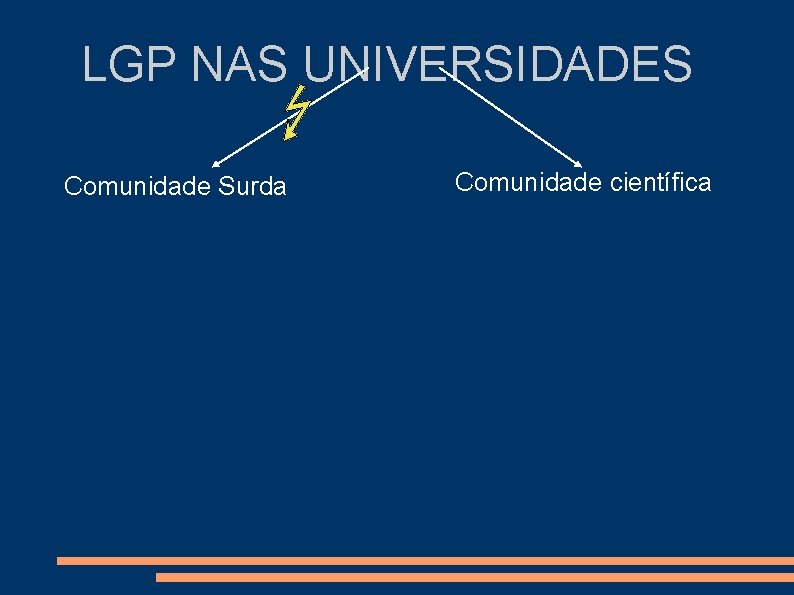 LGP NAS UNIVERSIDADES

Comunidade Surda

Comunidade científica